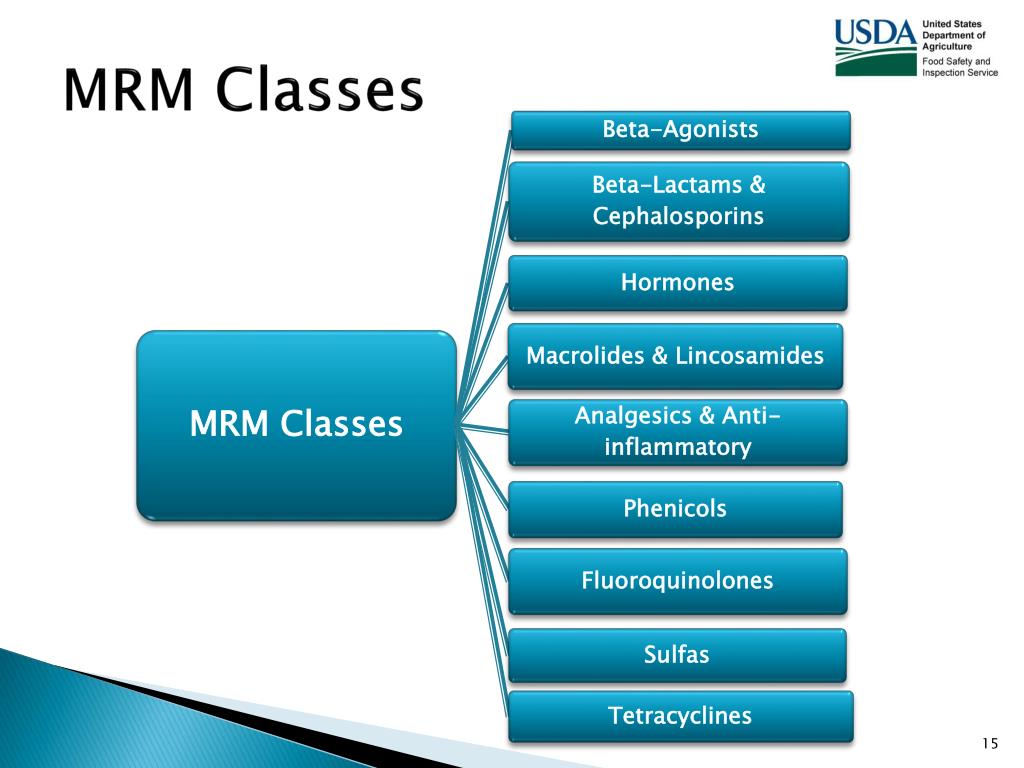 USDA United States Department of Agriculture Food Safety and Inspection Service

MRM Classes

MRM Classes

Beta-Agonists

Beta-Lactams & Cephalosporins

Hormones

Macrolides & Lincosamides

Analgesics & Anti-inflammatory

Phenicols

Fluoroquinolones

Sulfas

Tetracyclines

15